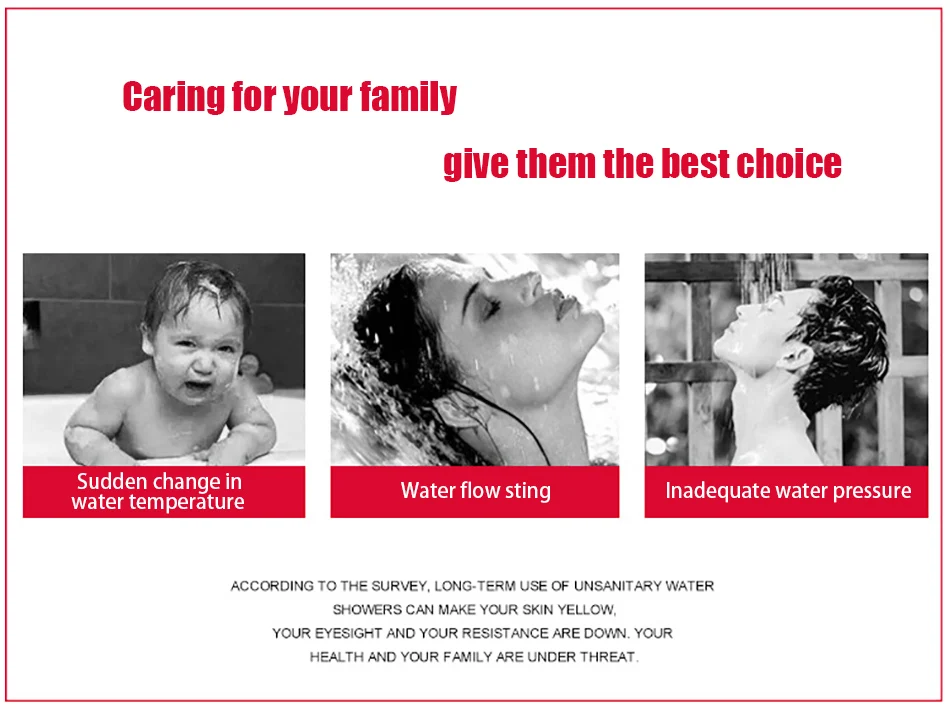 Caring for your family

give them the best choice

Sudden change in water temperature

Water flow sting

Inadequate water pressure

ACCORDING TO THE SURVEY, LONG-TERM USE OF UNSANITARY WATER SHOWERS CAN MAKE YOUR SKIN YELLOW, YOUR EYESIGHT AND YOUR RESISTANCE ARE DOWN. YOUR HEALTH AND YOUR FAMILY ARE UNDER THREAT.